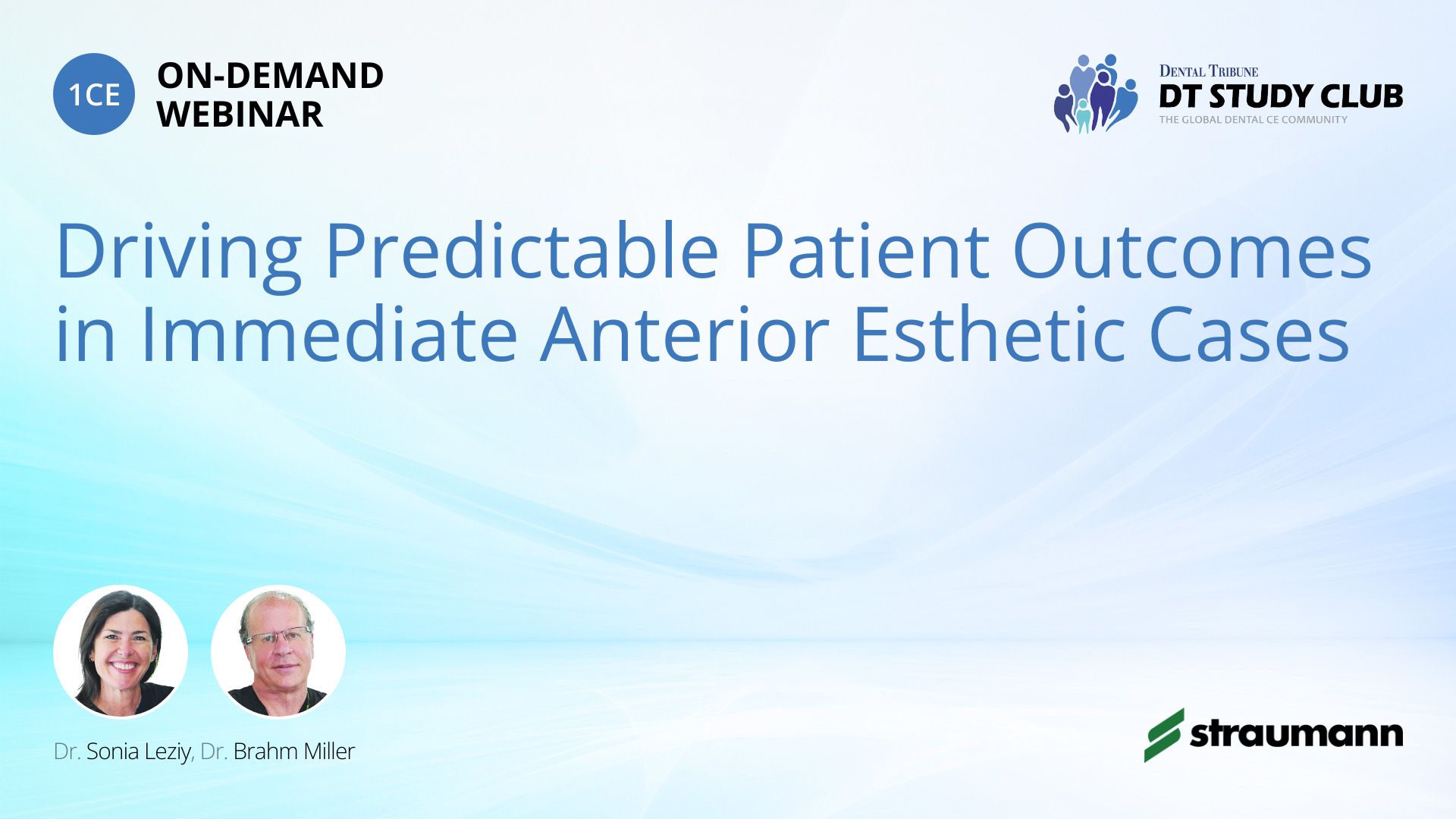 1CE ON-DEMAND WEBINAR

DENTAL TRIBUNE
DT STUDY CLUB
THE GLOBAL DENTAL CE COMMUNITY

Driving Predictable Patient Outcomes in Immediate Anterior Esthetic Cases

Dr. Sonia Leziy, Dr. Brahm Miller

straumann